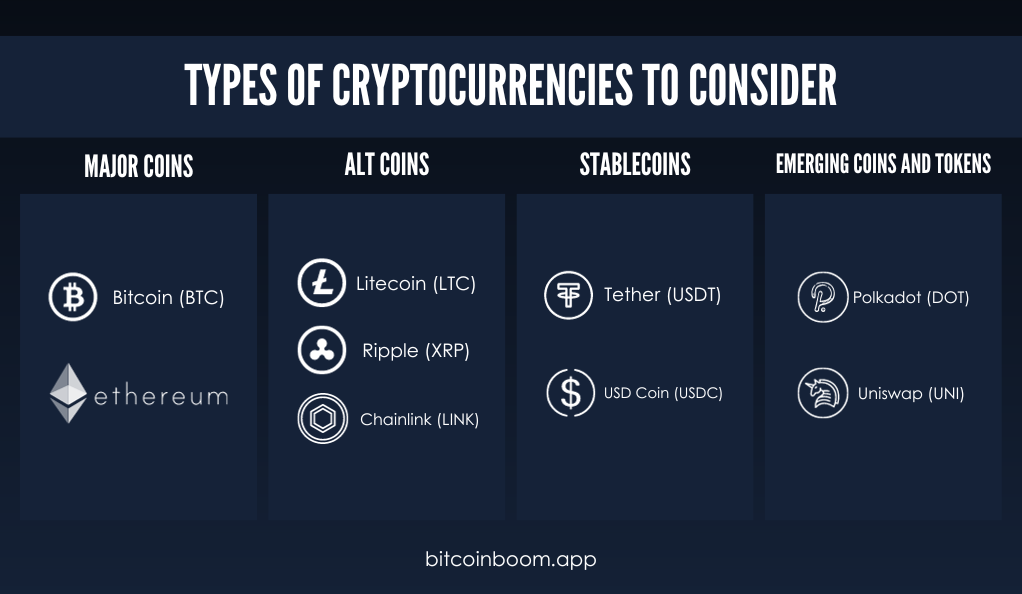 TYPES OF CRYPTOCURRENCIES TO CONSIDER

MAJOR COINS

Bitcoin (BTC)

ethereum

ALT COINS

Litecoin (LTC)

Ripple (XRP)

Chainlink (LINK)

STABLECOINS

Tether (USDT)

USD Coin (USDC)

EMERGING COINS AND TOKENS

Polkadot (DOT)

Uniswap (UNI)

bitcoinboom.app